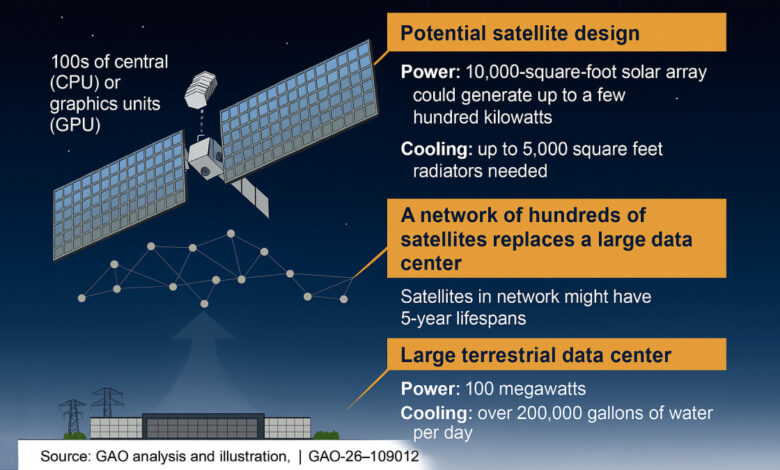 100s of central (CPU) or graphics units (GPU)

Potential satellite design

Power: 10,000-square-foot solar array could generate up to a few hundred kilowatts

Cooling: up to 5,000 square feet radiators needed

A network of hundreds of satellites replaces a large data center

Satellites in network might have 5-year lifespans

Large terrestrial data center

Power: 100 megawatts

Cooling: over 200,000 gallons of water per day

Source: GAO analysis and illustration, | GAO-26–109012